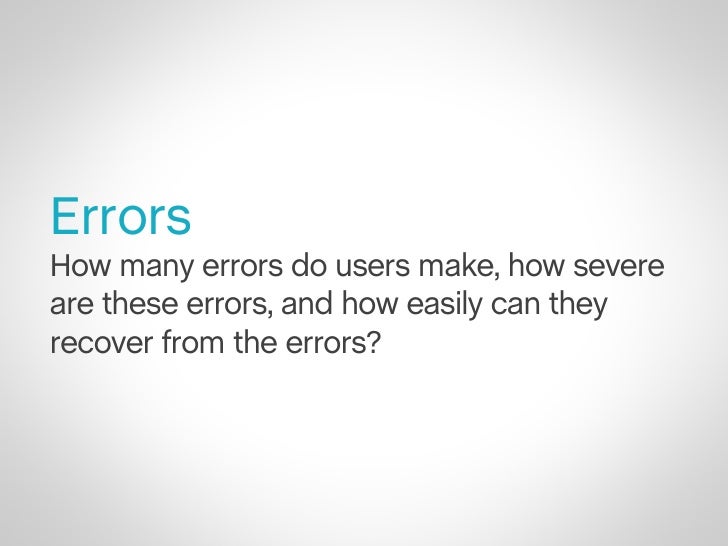 Errors
How many errors do users make, how severe are these errors, and how easily can they recover from the errors?